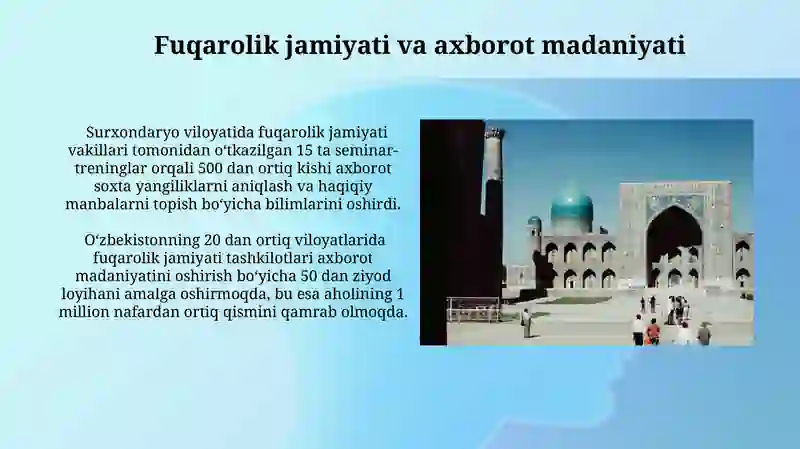 Fuqarolik jamiyati va axborot madaniyati

Surxondaryo viloyatida fuqarolik jamiyati vakillari tomonidan oʻtkazilgan 15 ta seminar-treninglar orqali 500 dan ortiq kishi axborot soxta yangiliklarni aniqlash va haqiqiy manbalarni topish boʻyicha bilimlarini oshirdi.

Oʻzbekistonning 20 dan ortiq viloyatlarida fuqarolik jamiyati tashkilotlari axborot madaniyatini oshirish boʻyicha 50 dan ziyod loyihani amalga oshirmoqda, bu esa aholining 1 million nafardan ortiq qismini qamrab olmoqda.